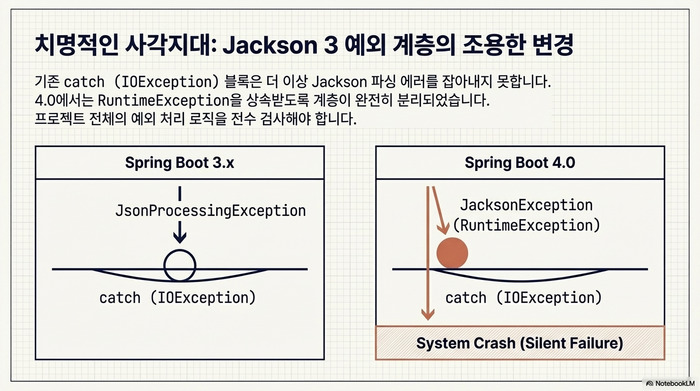 치명적인 사각지대: Jackson 3 예외 계층의 조용한 변경

기존 catch (IOException) 블록은 더 이상 Jackson 파싱 에러를 잡아내지 못합니다. 4.0에서는 RuntimeException을 상속받도록 계층이 완전히 분리되었습니다. 프로젝트 전체의 예외 처리 로직을 전수 검사해야 합니다.

Spring Boot 3.x

JsonProcessingException

catch (IOException)

Spring Boot 4.0

JacksonException (RuntimeException)

catch (IOException)

System Crash (Silent Failure)

NotebookLM